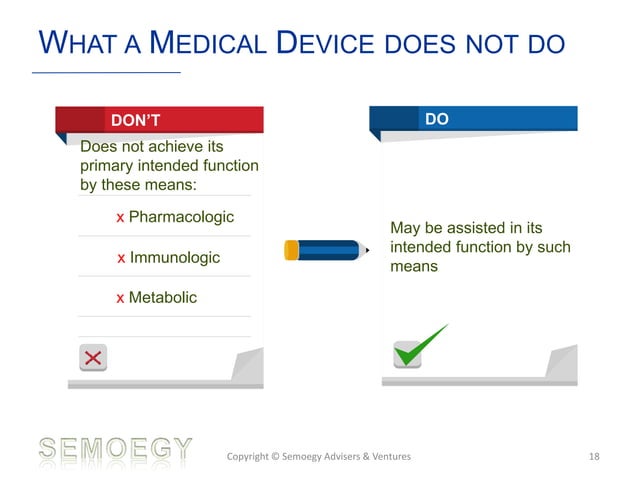 WHAT A MEDICAL DEVICE DOES NOT DO

DON'T

Does not achieve its primary intended function by these means:

x Pharmacologic

x Immunologic

x Metabolic

DO

May be assisted in its intended function by such means

SEMOEGY

Copyright © Semoegy Advisers & Ventures

18